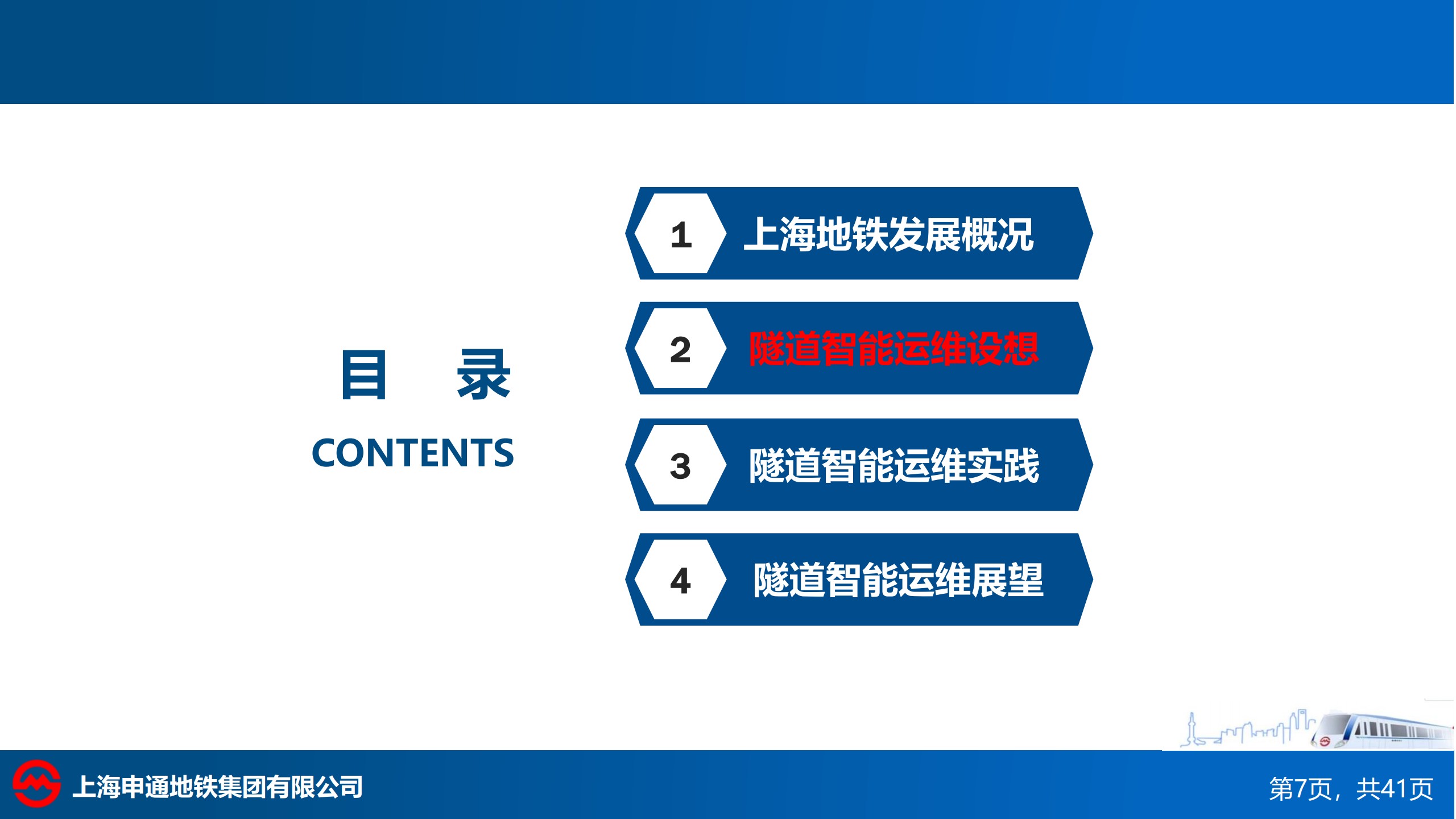 目　录

CONTENTS

1 上海地铁发展概况

2 隧道智能运维设想

3 隧道智能运维实践

4 隧道智能运维展望

上海申通地铁集团有限公司

第7页，共41页